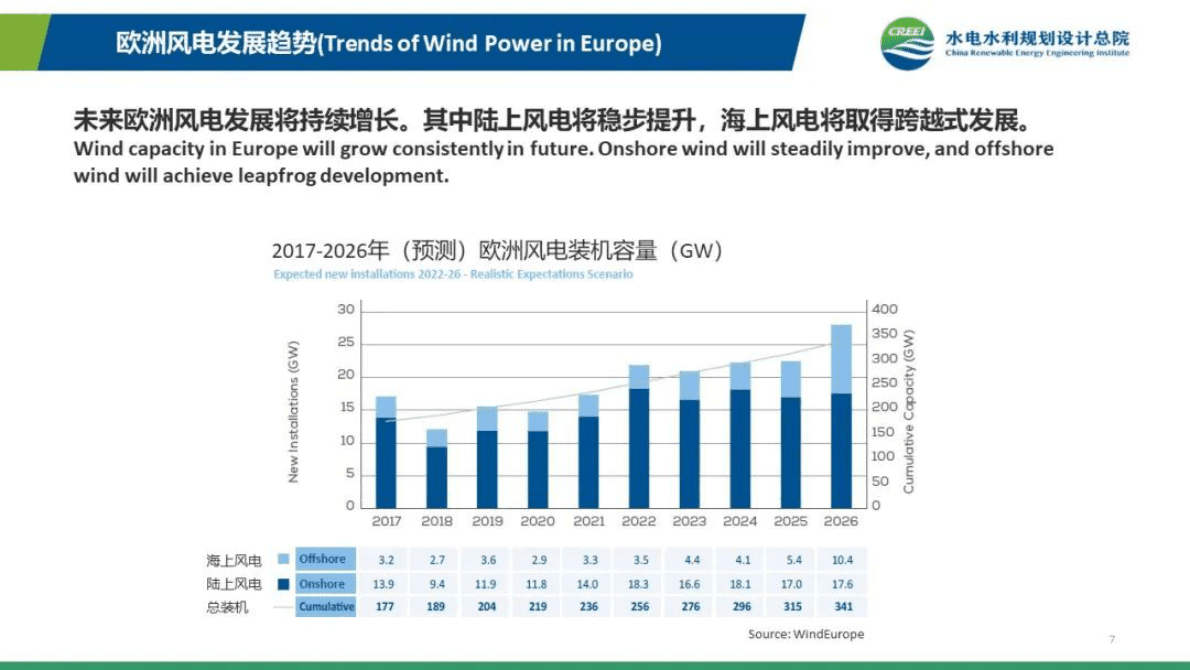 欧洲风电发展趋势(Trends of Wind Power in Europe)

CREEI 水电水利规划设计总院
China Renewable Energy Engineering Institute

未来欧洲风电发展将持续增长。其中陆上风电将稳步提升，海上风电将取得跨越式发展。
Wind capacity in Europe will grow consistently in future. Onshore wind will steadily improve, and offshore wind will achieve leapfrog development.

2017-2026年（预测）欧洲风电装机容量（GW）
Expected new installations 2022-26 - Realistic Expectations Scenario

New Installations (GW)
30
25
20
15
10
5
0

Cumulative Capacity (GW)
400
350
300
250
200
150
100
50
0

| | | 2017 | 2018 | 2019 | 2020 | 2021 | 2022 | 2023 | 2024 | 2025 | 2026 |
|---|---|---|---|---|---|---|---|---|---|---|---|
| 海上风电 | Offshore | 3.2 | 2.7 | 3.6 | 2.9 | 3.3 | 3.5 | 4.4 | 4.1 | 5.4 | 10.4 |
| 陆上风电 | Onshore | 13.9 | 9.4 | 11.9 | 11.8 | 14.0 | 18.3 | 16.6 | 18.1 | 17.0 | 17.6 |
| 总装机 | Cumulative | 177 | 189 | 204 | 219 | 236 | 256 | 276 | 296 | 315 | 341 |

Source: WindEurope

7